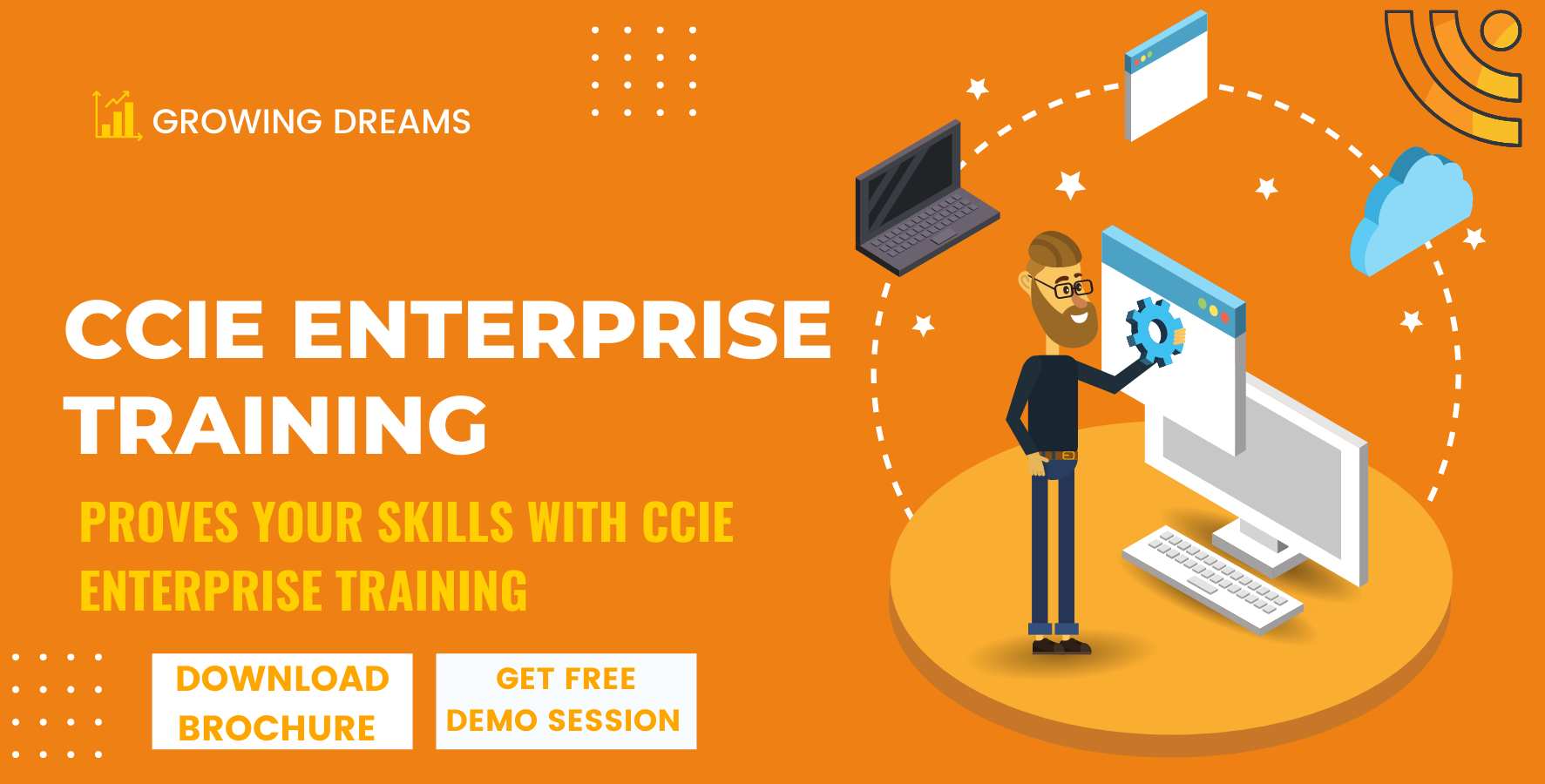 GROWING DREAMS

CCIE ENTERPRISE TRAINING

PROVES YOUR SKILLS WITH CCIE ENTERPRISE TRAINING

DOWNLOAD BROCHURE

GET FREE DEMO SESSION